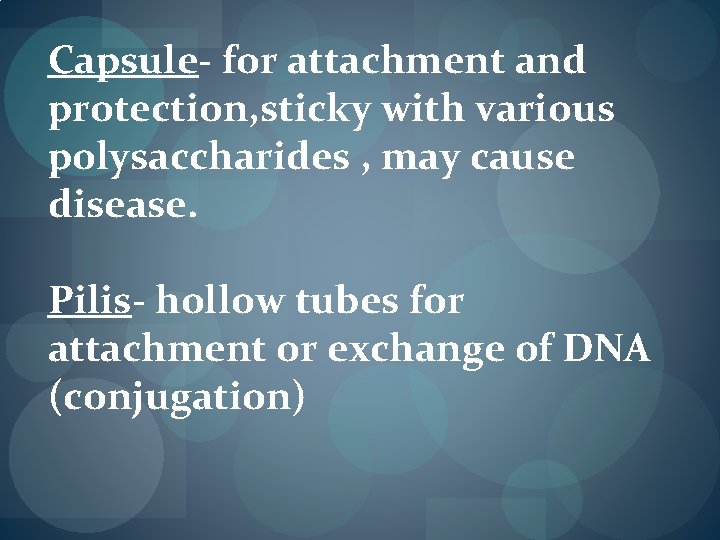 Capsule- for attachment and protection,sticky with various polysaccharides , may cause disease.

Pilis- hollow tubes for attachment or exchange of DNA (conjugation)